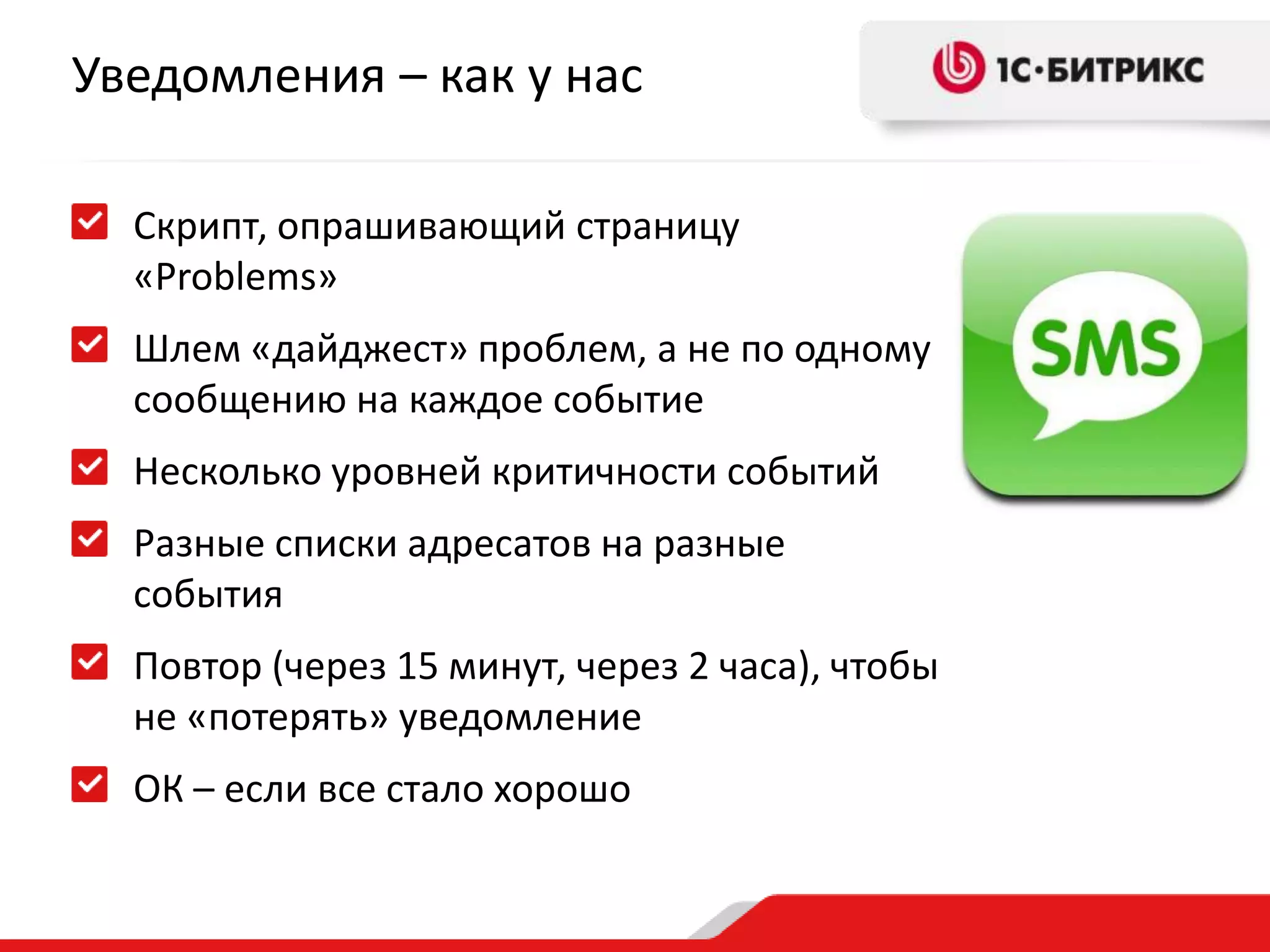 Уведомления – как у нас

1С·БИТРИКС

Скрипт, опрашивающий страницу «Problems»

Шлем «дайджест» проблем, а не по одному сообщению на каждое событие

Несколько уровней критичности событий

Разные списки адресатов на разные события

Повтор (через 15 минут, через 2 часа), чтобы не «потерять» уведомление

ОК – если все стало хорошо

SMS